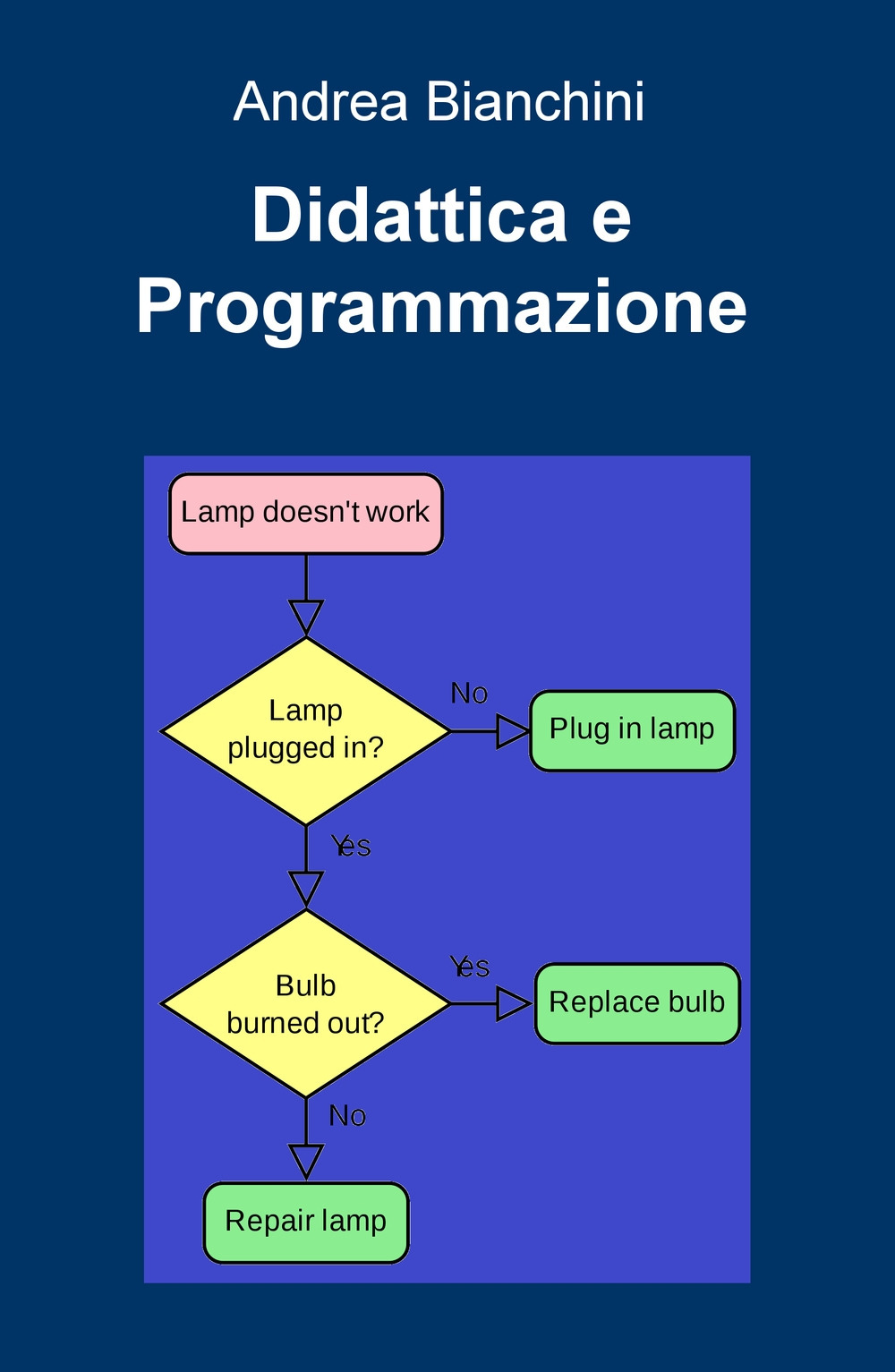 Andrea Bianchini

Didattica e Programmazione

Lamp doesn't work

Lamp plugged in?

No

Plug in lamp

Yes

Bulb burned out?

Yes

Replace bulb

No

Repair lamp